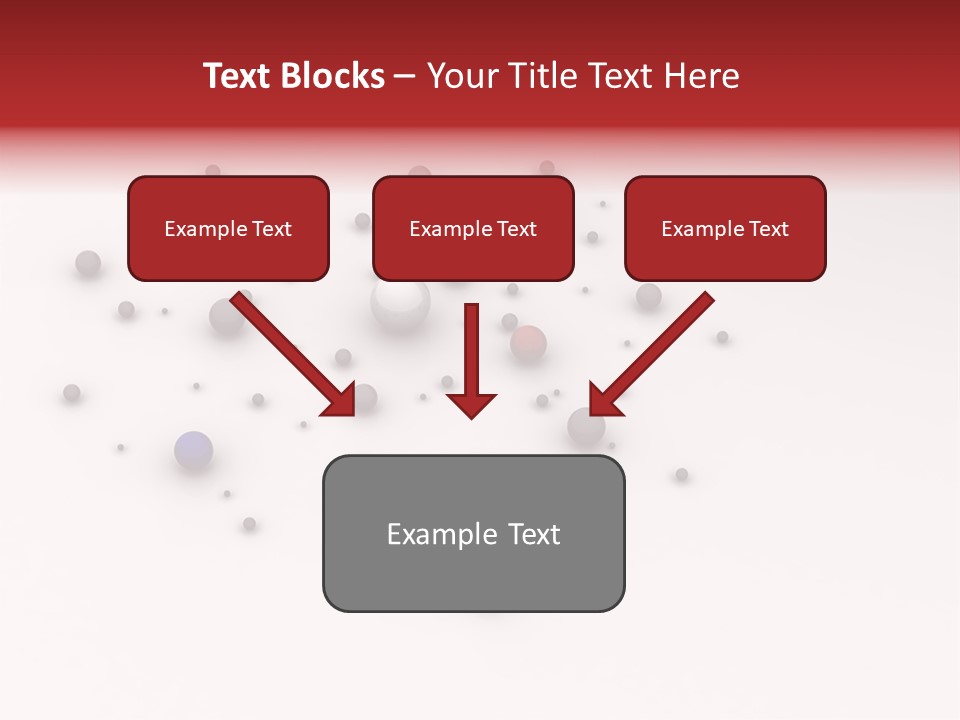 Text Blocks – Your Title Text Here

Example Text

Example Text

Example Text

Example Text